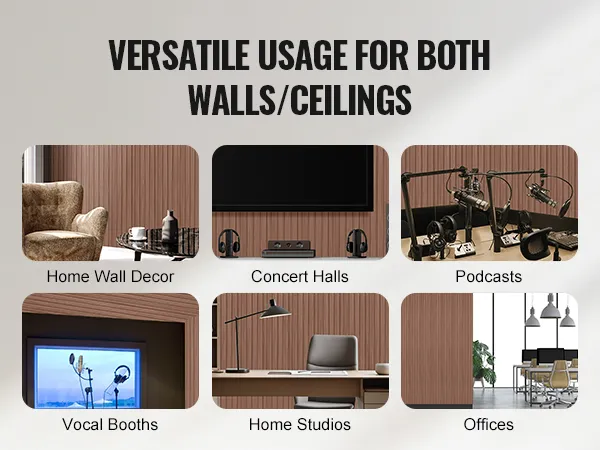 VERSATILE USAGE FOR BOTH WALLS/CEILINGS

Home Wall Decor

Concert Halls

Podcasts

Vocal Booths

Home Studios

Offices